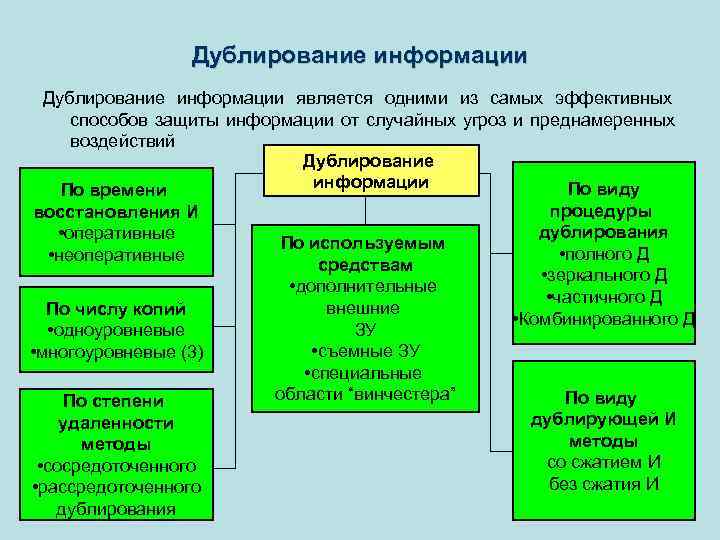 Дублирование информации

Дублирование информации является одними из самых эффективных способов защиты информации от случайных угроз и преднамеренных воздействий

Дублирование информации

По времени восстановления И
•оперативные
•неоперативные

По числу копий
•одноуровневые
•многоуровневые (3)

По степени удаленности методы
•сосредоточенного
•рассредоточенного дублирования

По используемым средствам
•дополнительные внешние ЗУ
•съемные ЗУ
•специальные области "винчестера"

По виду процедуры дублирования
•полного Д
•зеркального Д
•частичного Д
•Комбинированного Д

По виду дублирующей И методы
со сжатием И
без сжатия И